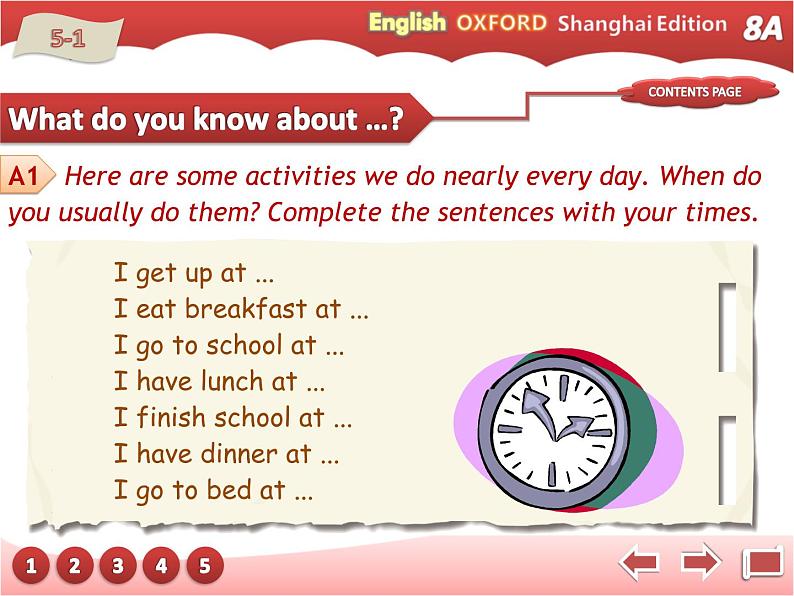 5-1

English OXFORD Shanghai Edition 8A

CONTENTS PAGE

What do you know about …?

A1 Here are some activities we do nearly every day. When do you usually do them? Complete the sentences with your times.

I get up at …
I eat breakfast at …
I go to school at …
I have lunch at …
I finish school at …
I have dinner at …
I go to bed at …

1 2 3 4 5